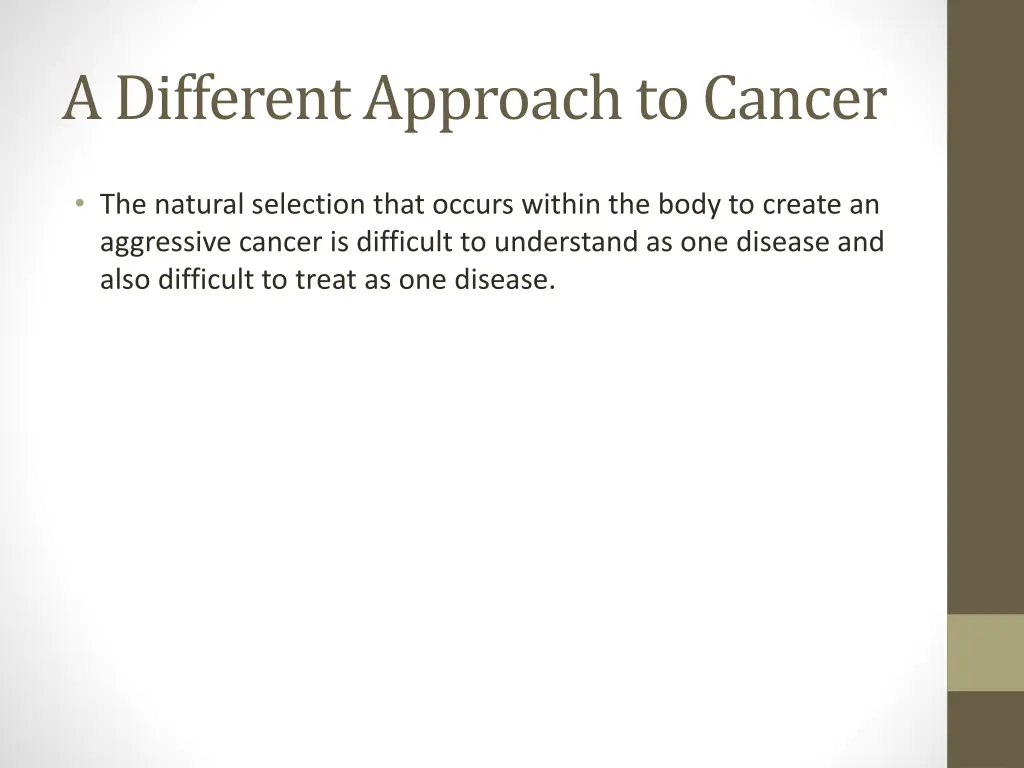 A Different Approach to Cancer

• The natural selection that occurs within the body to create an aggressive cancer is difficult to understand as one disease and also difficult to treat as one disease.